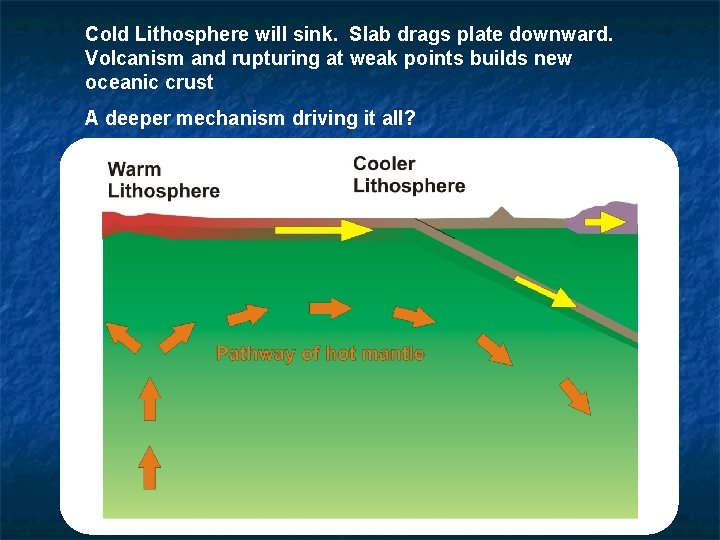 Cold Lithosphere will sink.  Slab drags plate downward. Volcanism and rupturing at weak points builds new oceanic crust

A deeper mechanism driving it all?

Warm Lithosphere

Cooler Lithosphere

Pathway of hot mantle